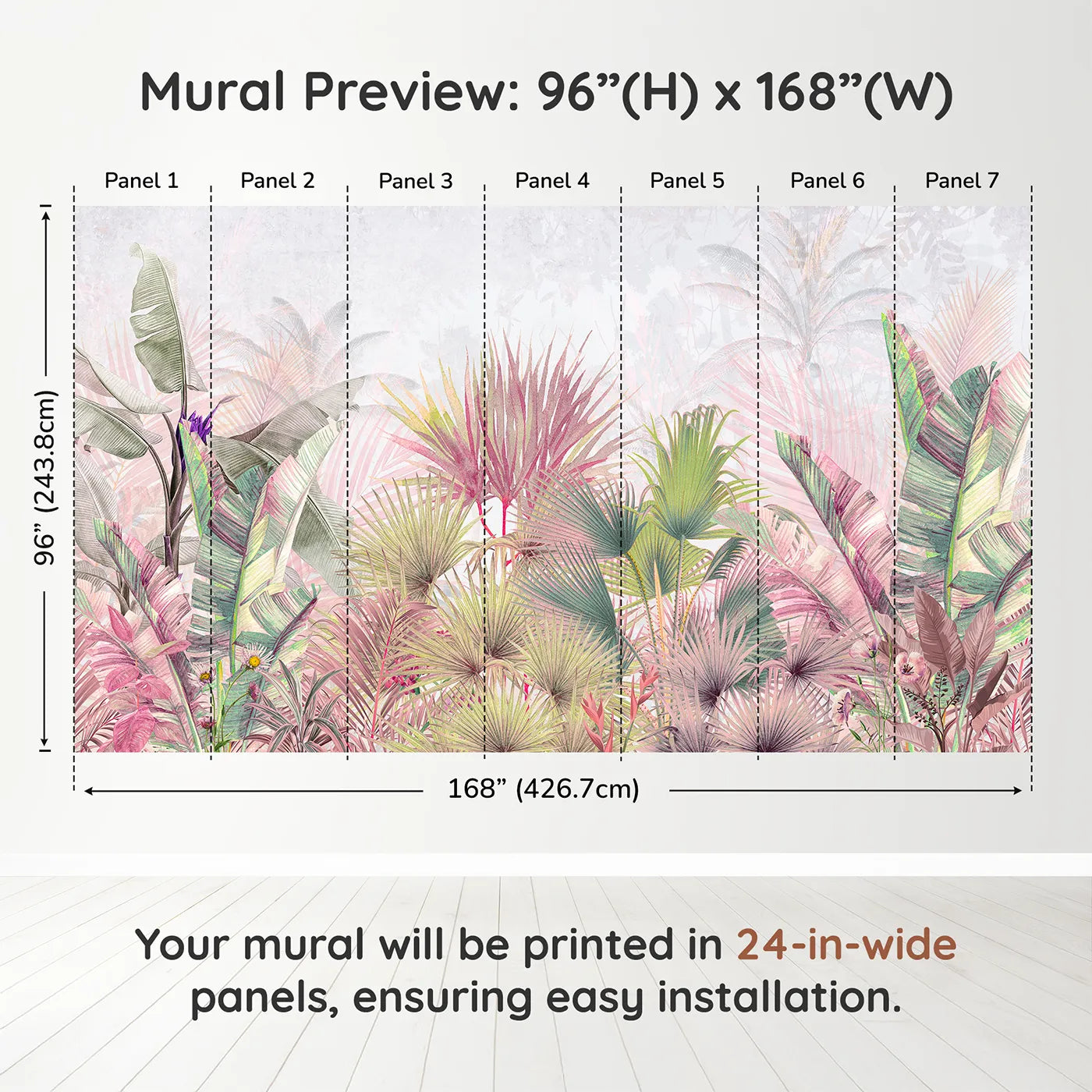 Mural Preview: 96”(H) x 168”(W)

Panel 1
Panel 2
Panel 3
Panel 4
Panel 5
Panel 6
Panel 7

96” (243.8cm)

168” (426.7cm)

Your mural will be printed in 24-in-wide panels, ensuring easy installation.